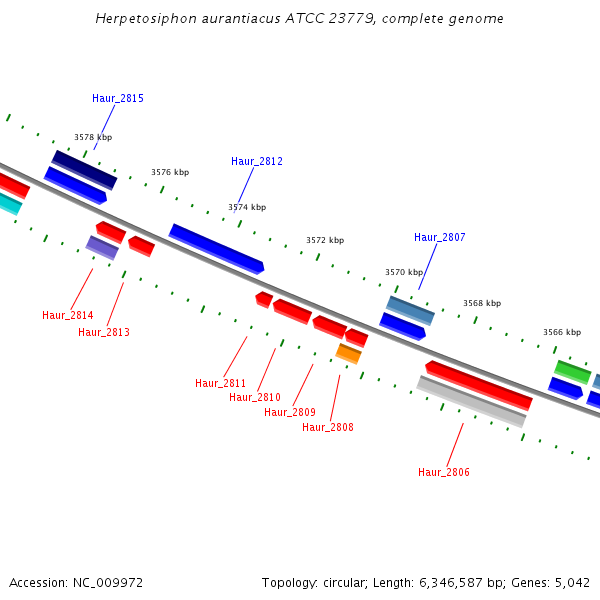 Herpetosiphon aurantiacus ATCC 23779, complete genome

Haur_2815

3578 kbp

3576 kbp

Haur_2812

3574 kbp

3572 kbp

Haur_2807

3570 kbp

3568 kbp

3566 kbp

Haur_2814

Haur_2813

Haur_2811

Haur_2810

Haur_2809

Haur_2808

Haur_2806

Accession: NC_009972

Topology: circular; Length: 6,346,587 bp; Genes: 5,042